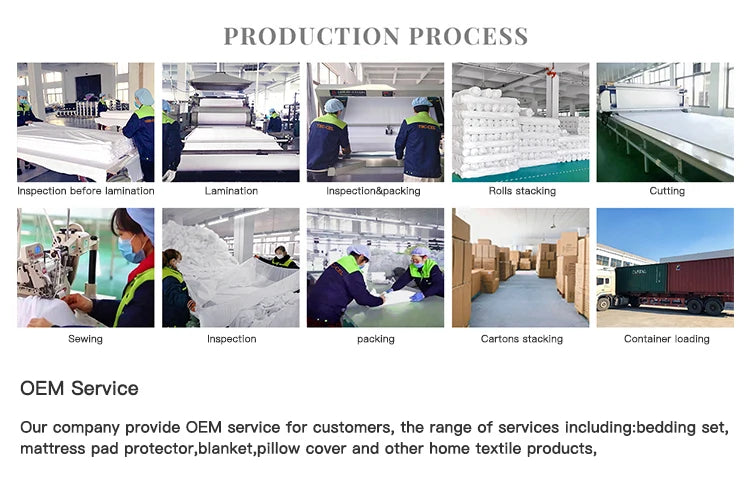 PRODUCTION PROCESS

Inspection before lamination

Lamination

Inspection&packing

Rolls stacking

Cutting

Sewing

Inspection

packing

Cartons stacking

Container loading

OEM Service

Our company provide OEM service for customers, the range of services including:bedding set, mattress pad protector,blanket,pillow cover and other home textile products,